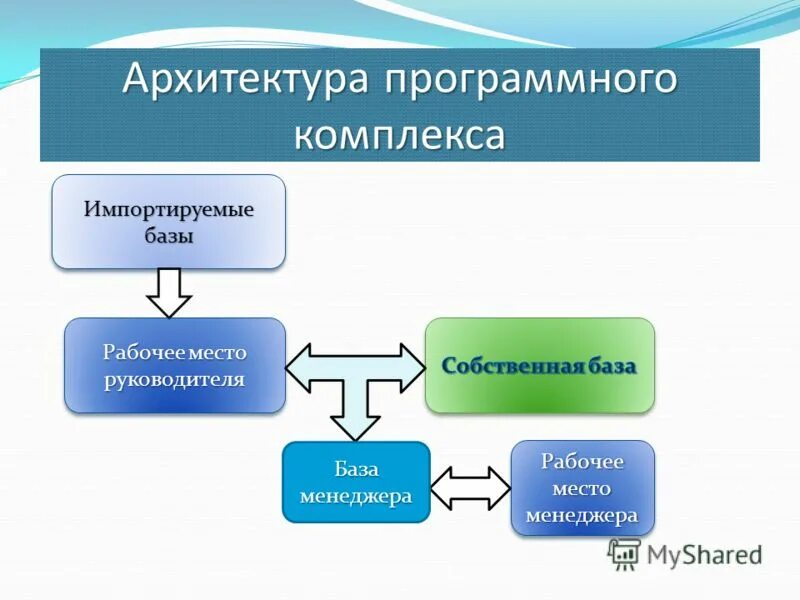 Архитектура программного комплекса

Импортируемые базы

Рабочее место руководителя

Собственная база

База менеджера

Рабочее место менеджера

MyShared